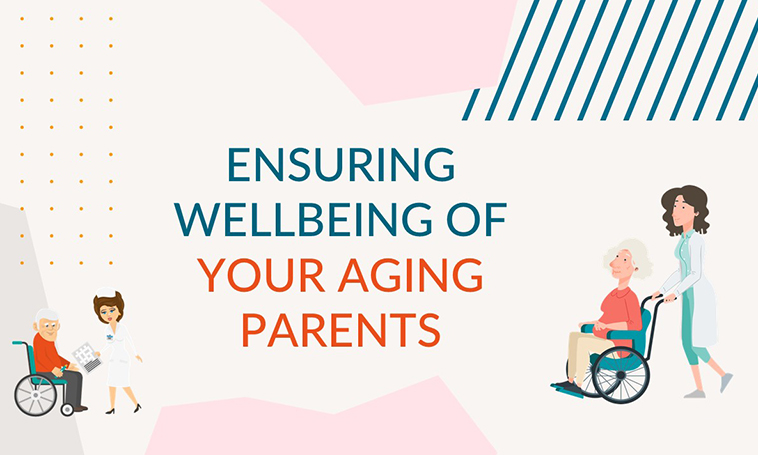 ENSURING WELLBEING OF YOUR AGING PARENTS